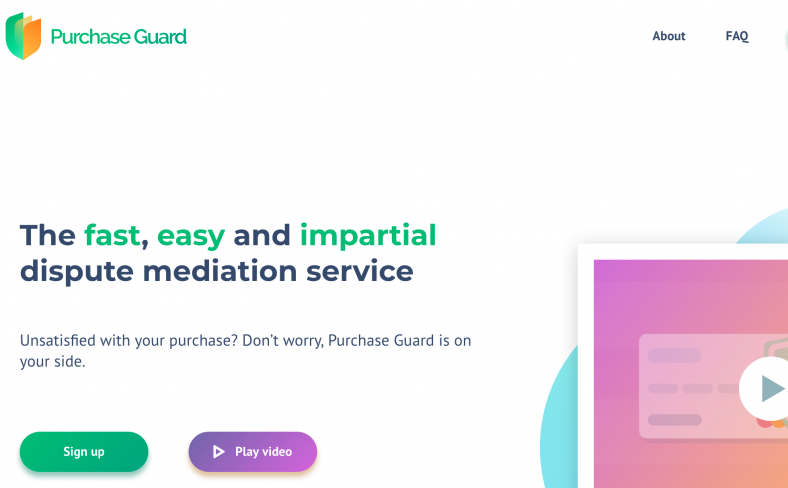 Purchase Guard

About FAQ

The fast, easy and impartial dispute mediation service

Unsatisfied with your purchase? Don't worry, Purchase Guard is on your side.

Sign up

Play video